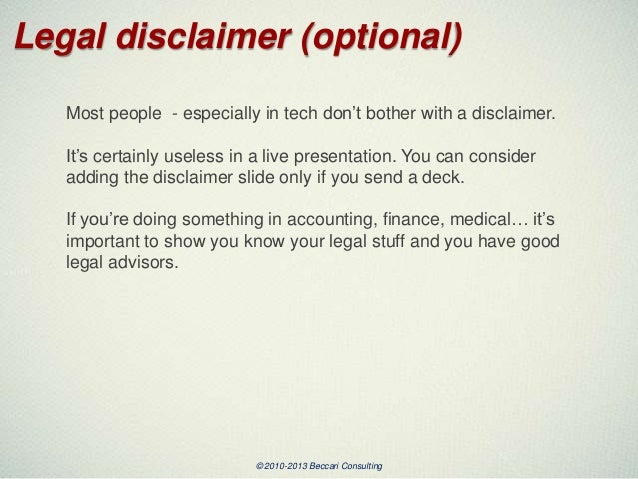 Legal disclaimer (optional)

Most people - especially in tech don't bother with a disclaimer.

It's certainly useless in a live presentation. You can consider adding the disclaimer slide only if you send a deck.

If you're doing something in accounting, finance, medical… it's important to show you know your legal stuff and you have good legal advisors.

©2010-2013 Beccari Consulting